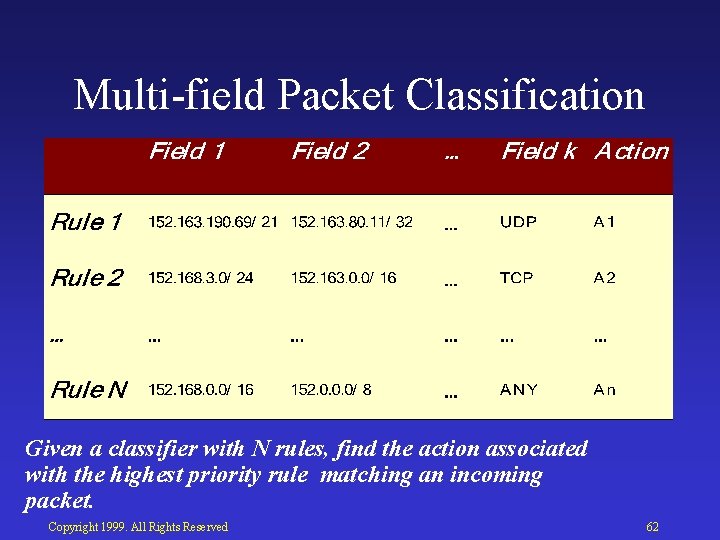 Multi-field Packet Classification

| | Field 1 | Field 2 | ... | Field k | Action |
|---|---|---|---|---|---|
| Rule 1 | 152.163.190.69/ 21 | 152.163.80.11/ 32 | ... | UDP | A1 |
| Rule 2 | 152.168.3.0/ 24 | 152.163.0.0/ 16 | ... | TCP | A2 |
| ... | ... | ... | ... | ... | ... |
| Rule N | 152.168.0.0/ 16 | 152.0.0.0/ 8 | ... | ANY | An |

Given a classifier with N rules, find the action associated with the highest priority rule matching an incoming packet.

Copyright 1999. All Rights Reserved

62